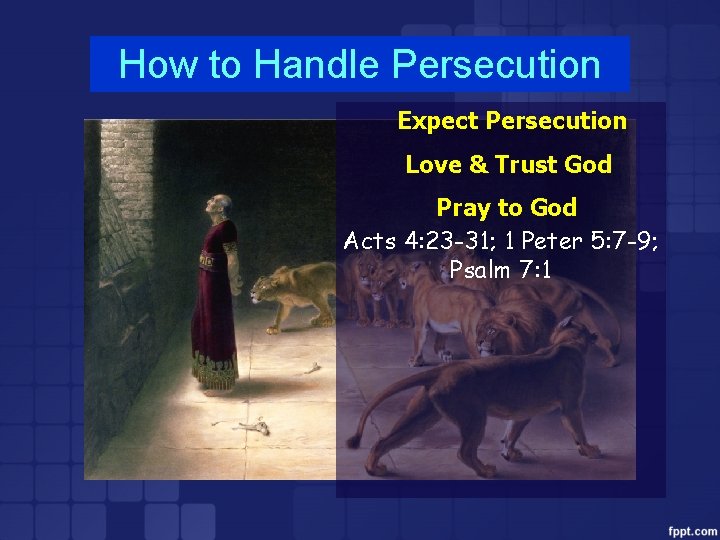 How to Handle Persecution

Expect Persecution

Love & Trust God

Pray to God

Acts 4:23-31; 1 Peter 5:7-9; Psalm 7:1

fppt.com